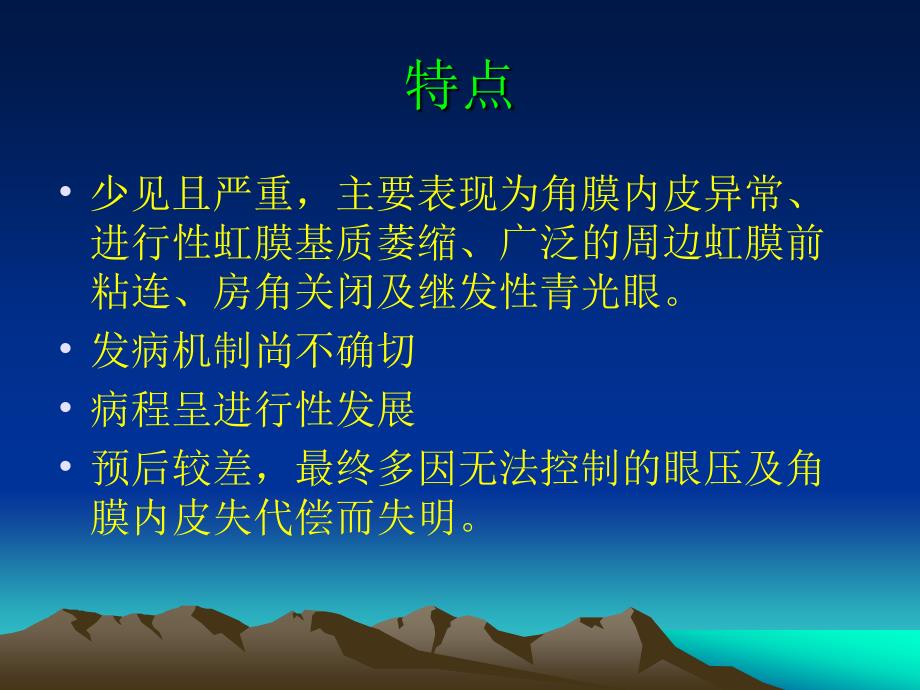 特点

• 少见且严重，主要表现为角膜内皮异常、进行性虹膜基质萎缩、广泛的周边虹膜前粘连、房角关闭及继发性青光眼。

• 发病机制尚不确切

• 病程呈进行性发展

• 预后较差，最终多因无法控制的眼压及角膜内皮失代偿而失明。